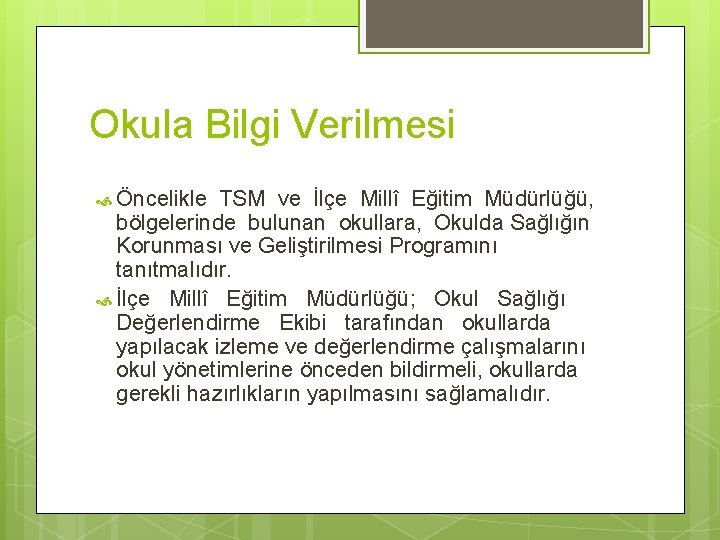 Okula Bilgi Verilmesi

Öncelikle TSM ve İlçe Millî Eğitim Müdürlüğü, bölgelerinde bulunan okullara, Okulda Sağlığın Korunması ve Geliştirilmesi Programını tanıtmalıdır.

İlçe Millî Eğitim Müdürlüğü; Okul Sağlığı Değerlendirme Ekibi tarafından okullarda yapılacak izleme ve değerlendirme çalışmalarını okul yönetimlerine önceden bildirmeli, okullarda gerekli hazırlıkların yapılmasını sağlamalıdır.